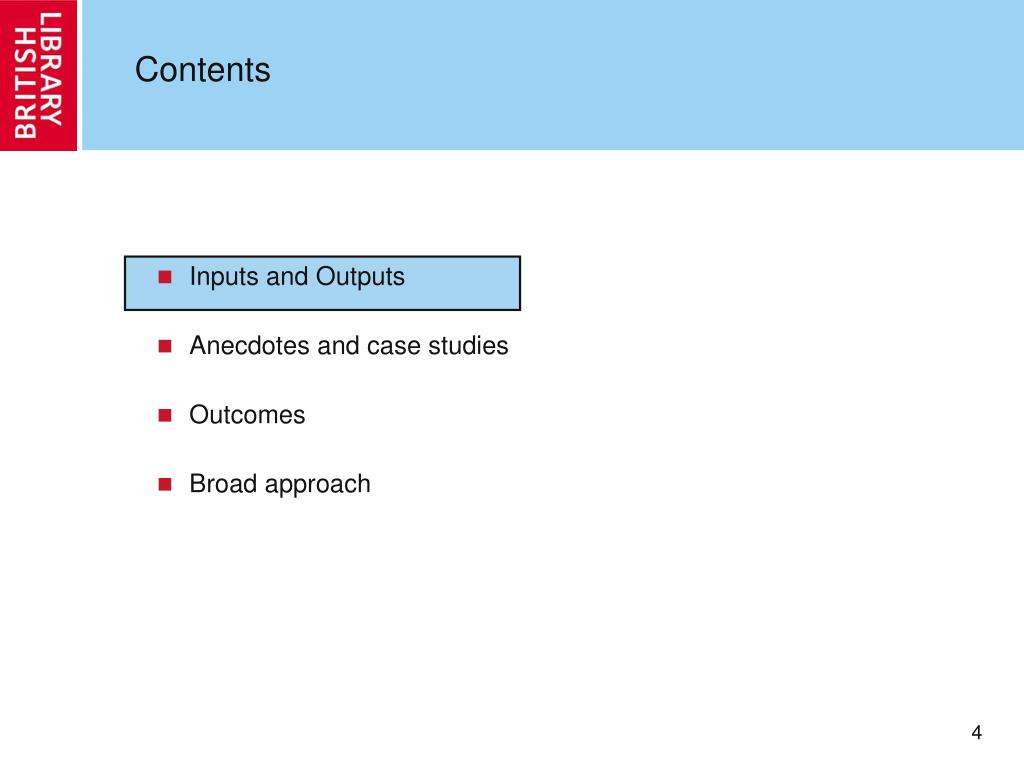 BRITISH LIBRARY

Contents

Inputs and Outputs

Anecdotes and case studies

Outcomes

Broad approach

4